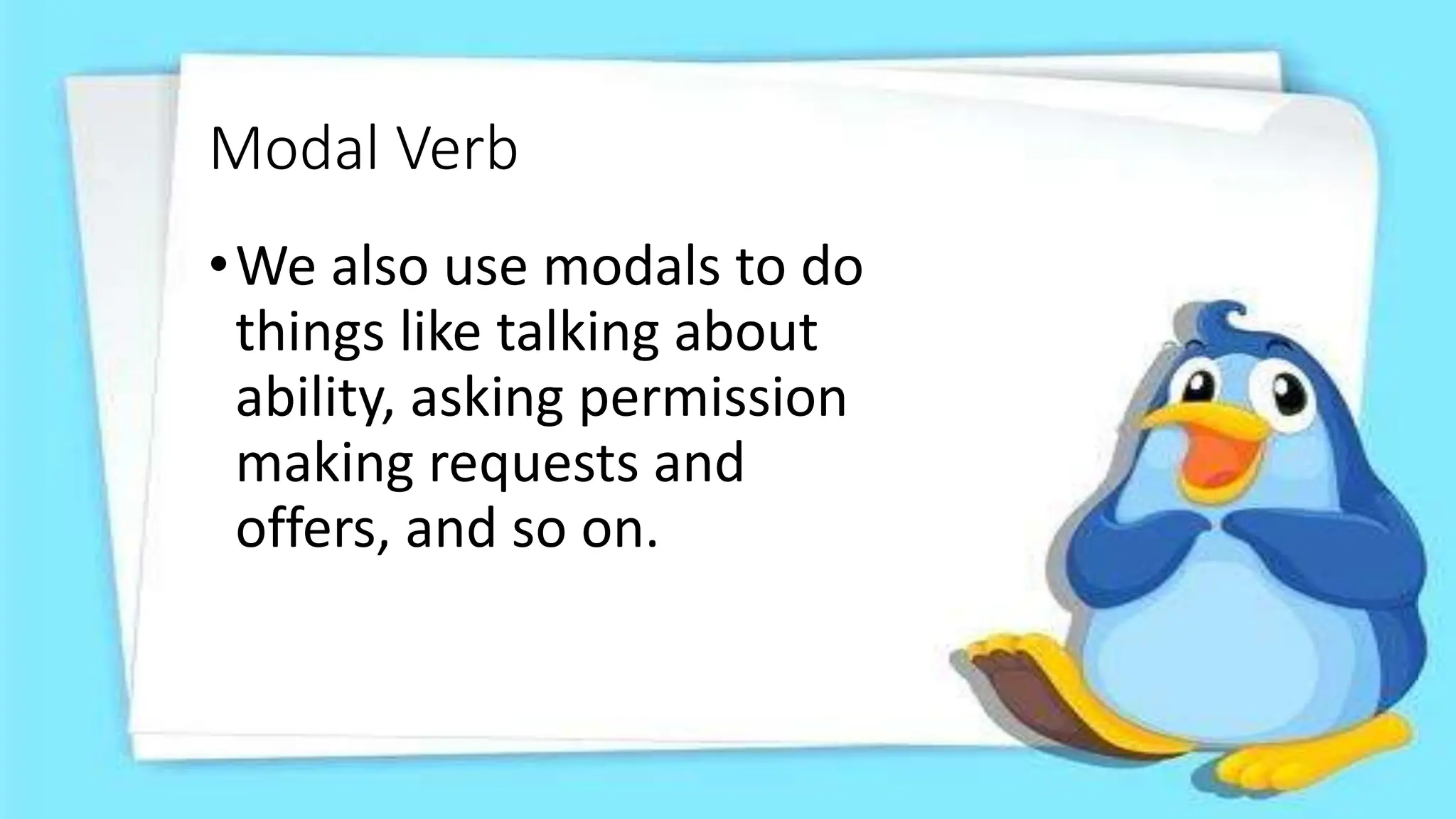 Modal Verb

• We also use modals to do things like talking about ability, asking permission making requests and offers, and so on.